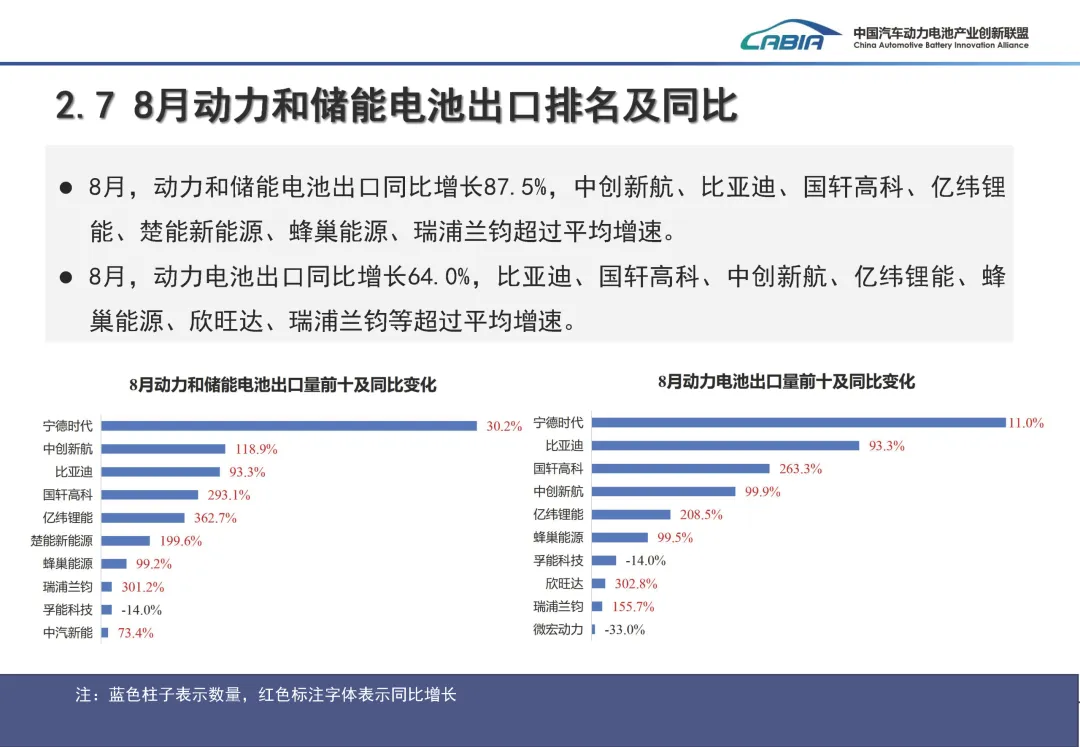 CABIA 中国汽车动力电池产业创新联盟
China Automotive Battery Innovation Alliance

2.7 8月动力和储能电池出口排名及同比

• 8月，动力和储能电池出口同比增长87.5%，中创新航、比亚迪、国轩高科、亿纬锂能、楚能新能源、蜂巢能源、瑞浦兰钧超过平均增速。

• 8月，动力电池出口同比增长64.0%，比亚迪、国轩高科、中创新航、亿纬锂能、蜂巢能源、欣旺达、瑞浦兰钧等超过平均增速。

8月动力和储能电池出口量前十及同比变化

宁德时代 30.2%
中创新航 118.9%
比亚迪 93.3%
国轩高科 293.1%
亿纬锂能 362.7%
楚能新能源 199.6%
蜂巢能源 99.2%
瑞浦兰钧 301.2%
孚能科技 -14.0%
中汽新能 73.4%

8月动力电池出口量前十及同比变化

宁德时代 11.0%
比亚迪 93.3%
国轩高科 263.3%
中创新航 99.9%
亿纬锂能 208.5%
蜂巢能源 99.5%
孚能科技 -14.0%
欣旺达 302.8%
瑞浦兰钧 155.7%
微宏动力 -33.0%

注：蓝色柱子表示数量，红色标注字体表示同比增长